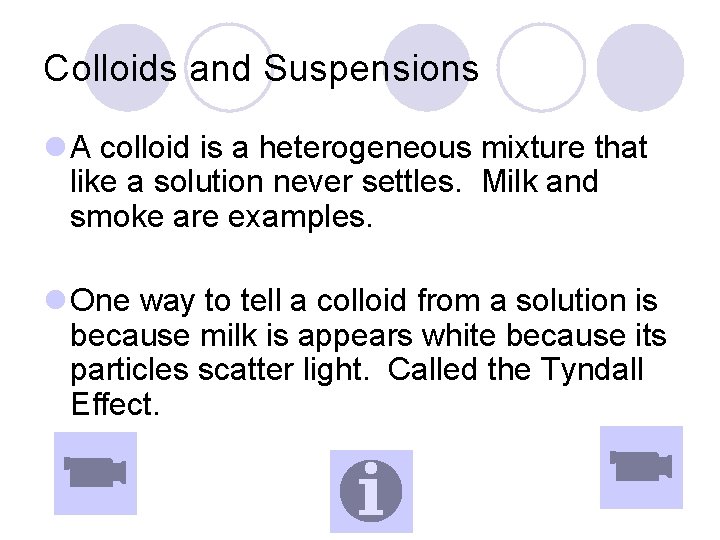 Colloids and Suspensions

A colloid is a heterogeneous mixture that like a solution never settles.  Milk and smoke are examples.

One way to tell a colloid from a solution is because milk is appears white because its particles scatter light.  Called the Tyndall Effect.